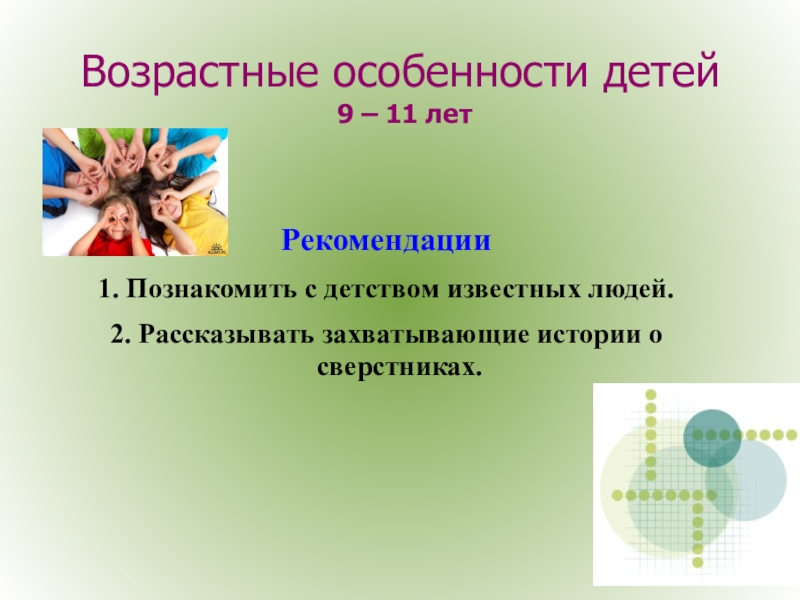 Возрастные особенности детей
9 – 11 лет

Рекомендации

1. Познакомить с детством известных людей.

2. Рассказывать захватывающие истории о сверстниках.